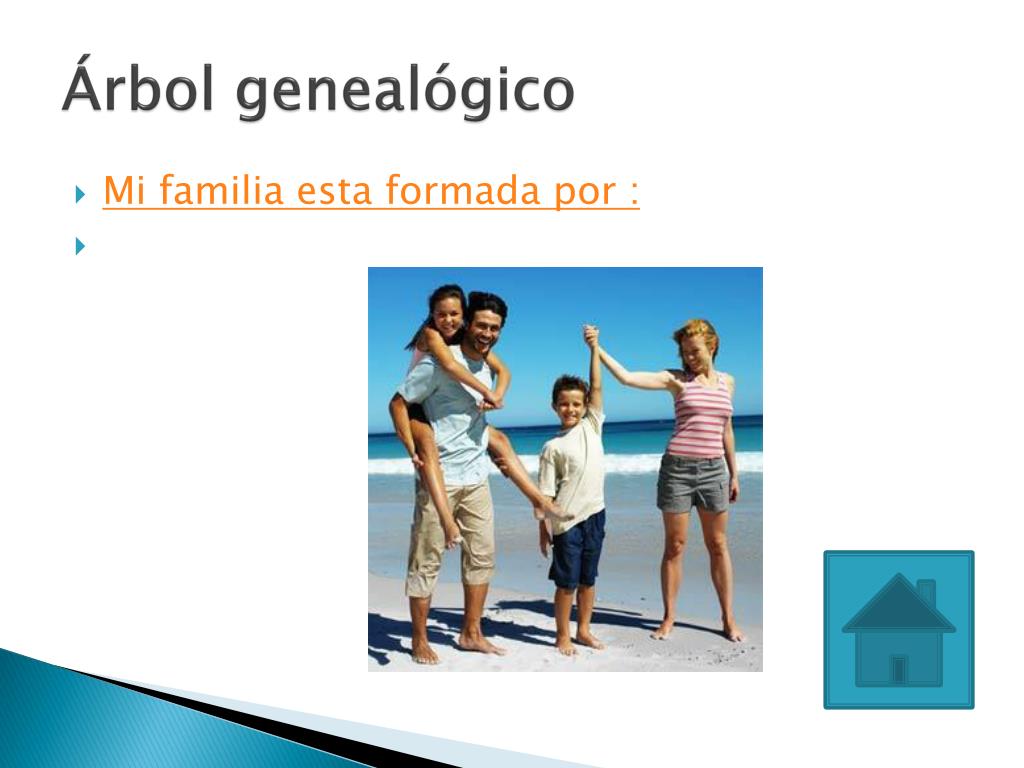 Árbol genealógico

Mi familia esta formada por :